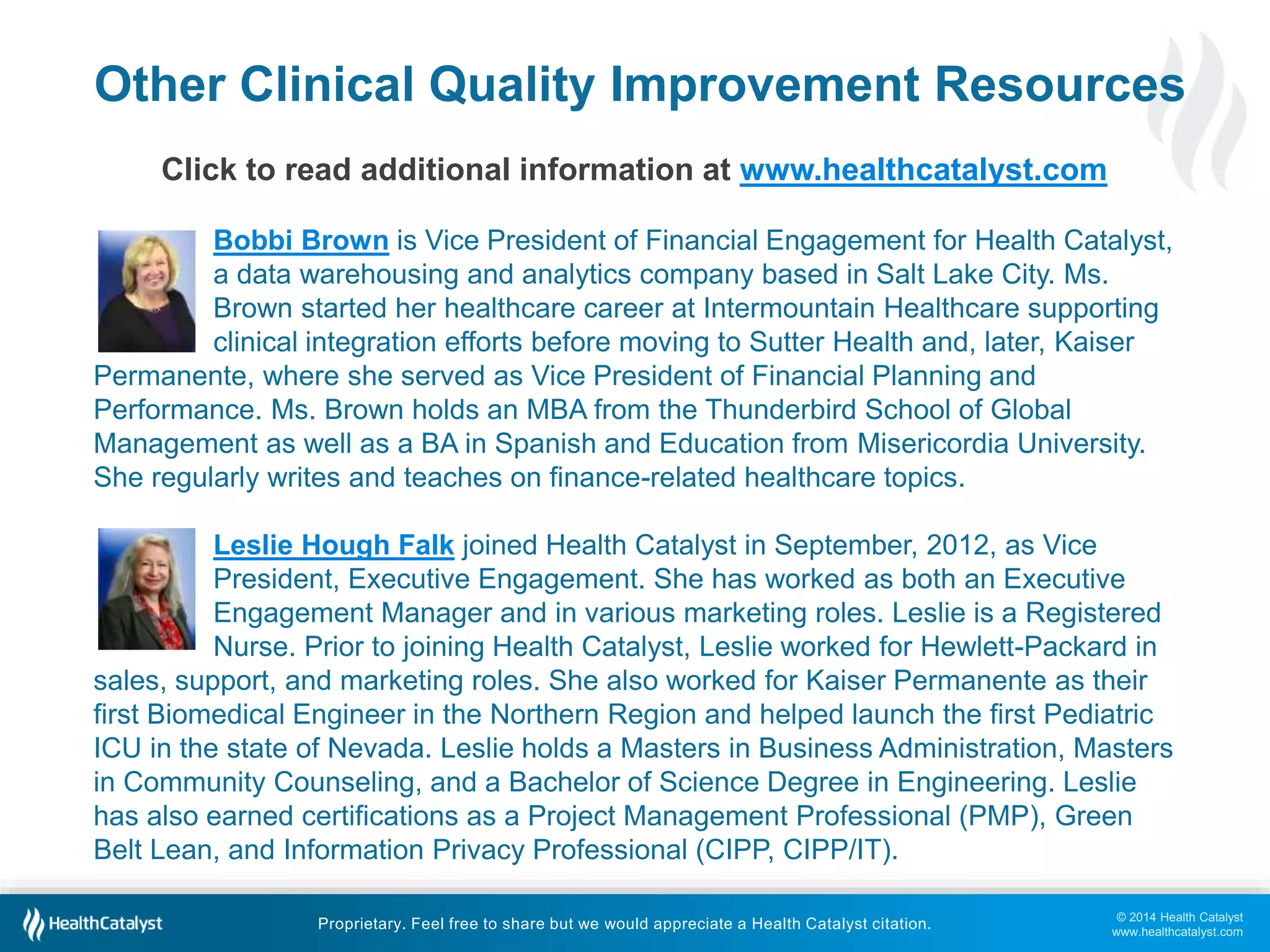 Other Clinical Quality Improvement Resources

Click to read additional information at www.healthcatalyst.com

Bobbi Brown is Vice President of Financial Engagement for Health Catalyst, a data warehousing and analytics company based in Salt Lake City. Ms. Brown started her healthcare career at Intermountain Healthcare supporting clinical integration efforts before moving to Sutter Health and, later, Kaiser Permanente, where she served as Vice President of Financial Planning and Performance. Ms. Brown holds an MBA from the Thunderbird School of Global Management as well as a BA in Spanish and Education from Misericordia University. She regularly writes and teaches on finance-related healthcare topics.

Leslie Hough Falk joined Health Catalyst in September, 2012, as Vice President, Executive Engagement. She has worked as both an Executive Engagement Manager and in various marketing roles. Leslie is a Registered Nurse. Prior to joining Health Catalyst, Leslie worked for Hewlett-Packard in sales, support, and marketing roles. She also worked for Kaiser Permanente as their first Biomedical Engineer in the Northern Region and helped launch the first Pediatric ICU in the state of Nevada. Leslie holds a Masters in Business Administration, Masters in Community Counseling, and a Bachelor of Science Degree in Engineering. Leslie has also earned certifications as a Project Management Professional (PMP), Green Belt Lean, and Information Privacy Professional (CIPP, CIPP/IT).

HealthCatalyst

Proprietary. Feel free to share but we would appreciate a Health Catalyst citation.

© 2014 Health Catalyst
www.healthcatalyst.com